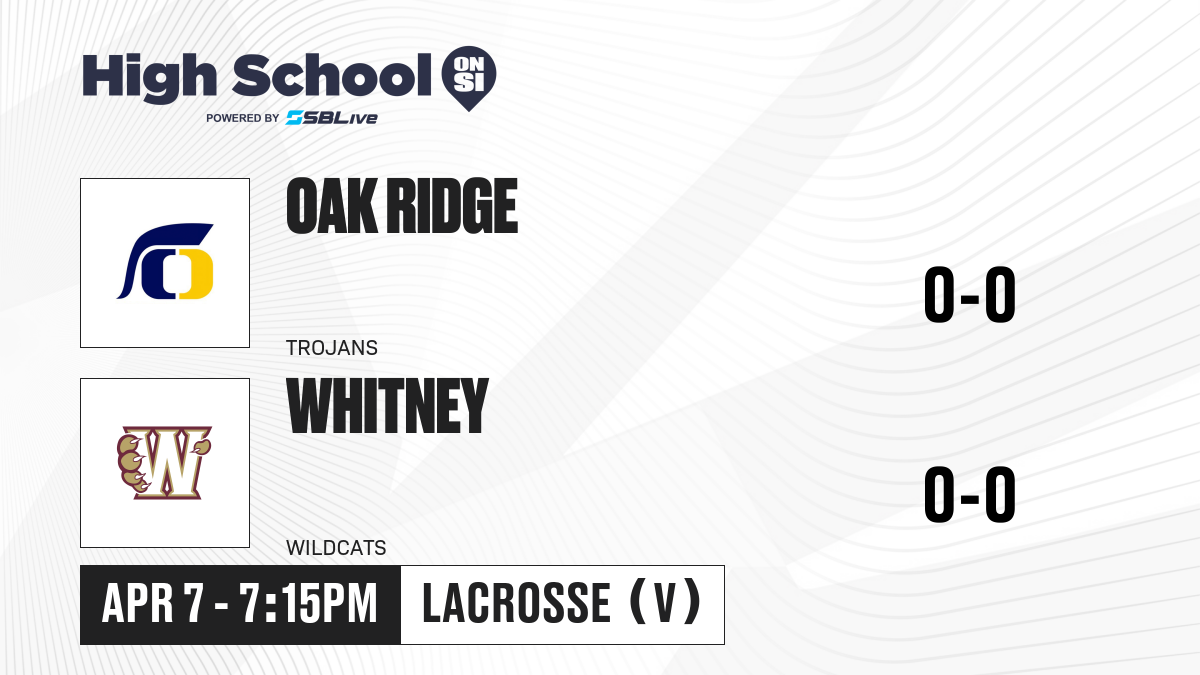 High School ON SI
POWERED BY SBLive

OAK RIDGE
TROJANS
0-0

WHITNEY
WILDCATS
0-0

APR 7 - 7:15PM
LACROSSE (V)